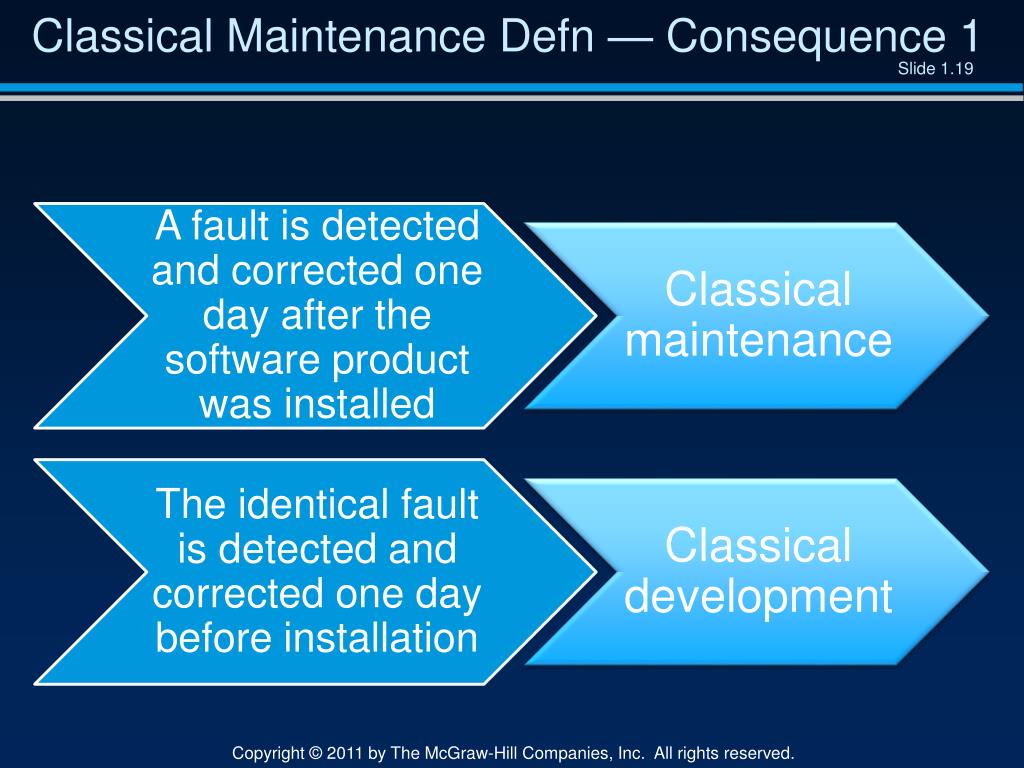 Classical Maintenance Defn — Consequence 1

Slide 1.19

A fault is detected and corrected one day after the software product was installed

Classical maintenance

The identical fault is detected and corrected one day before installation

Classical development

Copyright © 2011 by The McGraw-Hill Companies, Inc. All rights reserved.